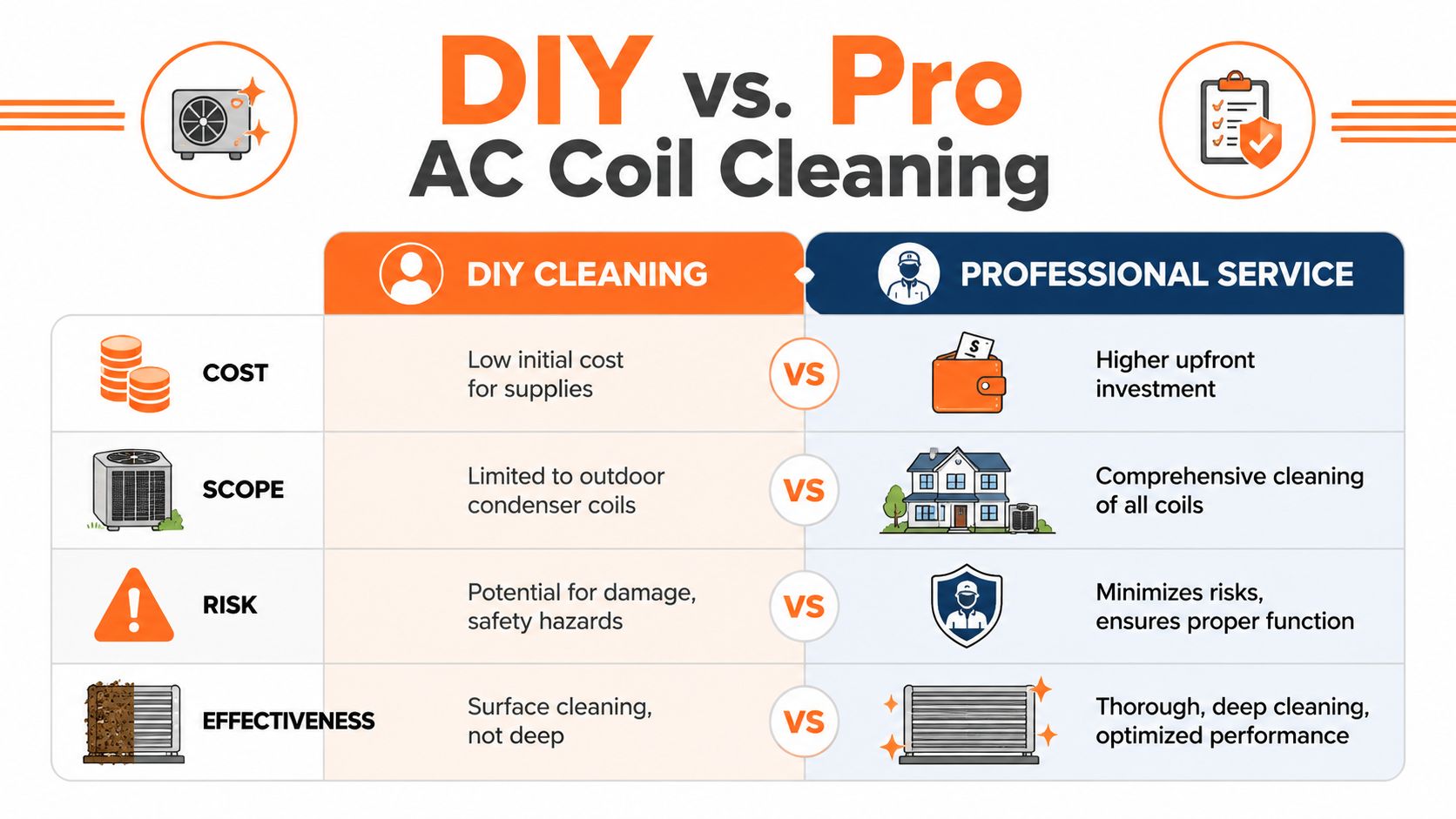 DIY vs. Pro
AC Coil Cleaning

| | DIY CLEANING | | PROFESSIONAL SERVICE |
|---|---|---|---|
| COST | Low initial cost for supplies | VS | Higher upfront investment |
| SCOPE | Limited to outdoor condenser coils | VS | Comprehensive cleaning of all coils |
| RISK | Potential for damage, safety hazards | VS | Minimizes risks, ensures proper function |
| EFFECTIVENESS | Surface cleaning, not deep | VS | Thorough, deep cleaning, optimized performance |